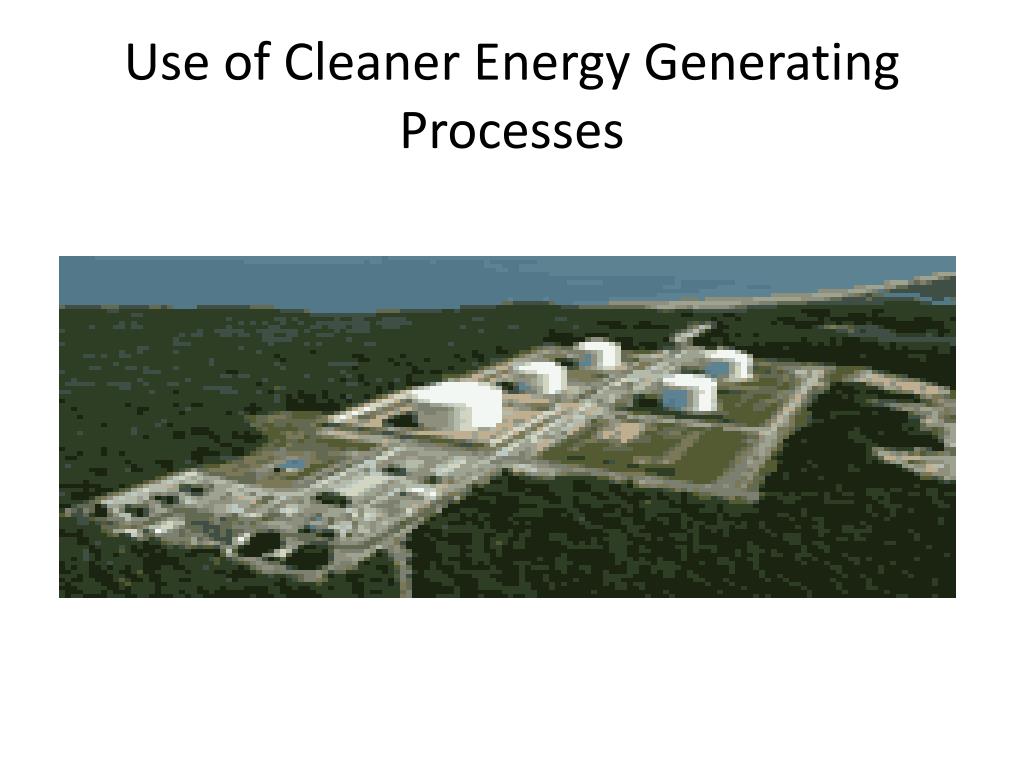 Use of Cleaner Energy Generating Processes